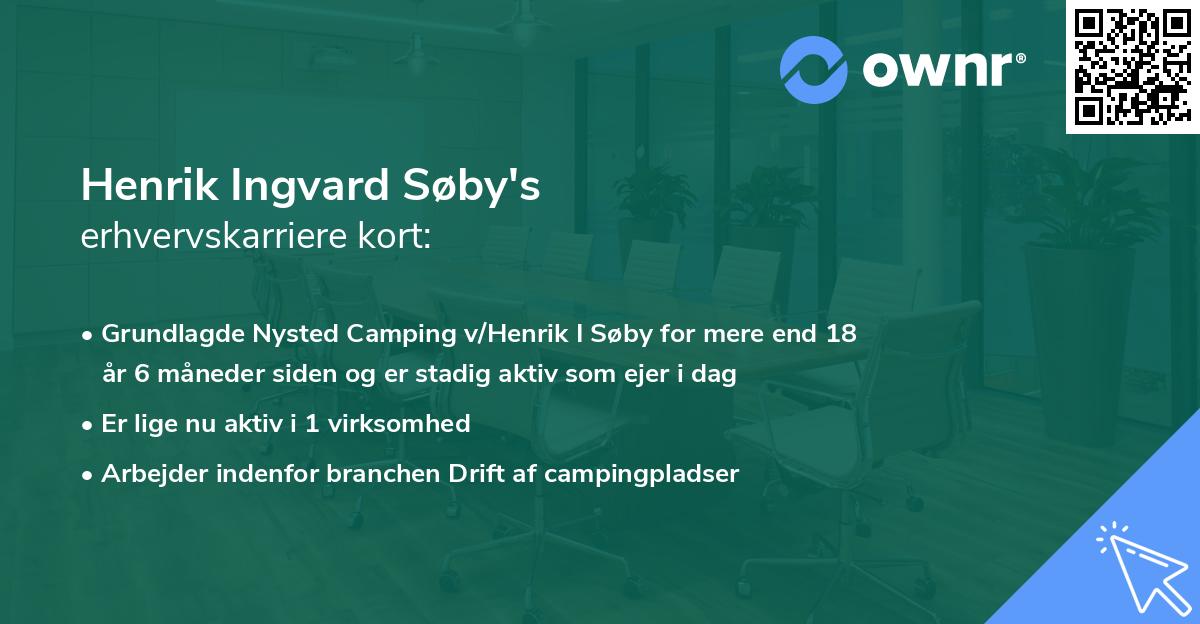 ownr®

Henrik Ingvard Søby's
erhvervskarriere kort:

• Grundlagde Nysted Camping v/Henrik I Søby for mere end 18 år 6 måneder siden og er stadig aktiv som ejer i dag

• Er lige nu aktiv i 1 virksomhed

• Arbejder indenfor branchen Drift af campingpladser